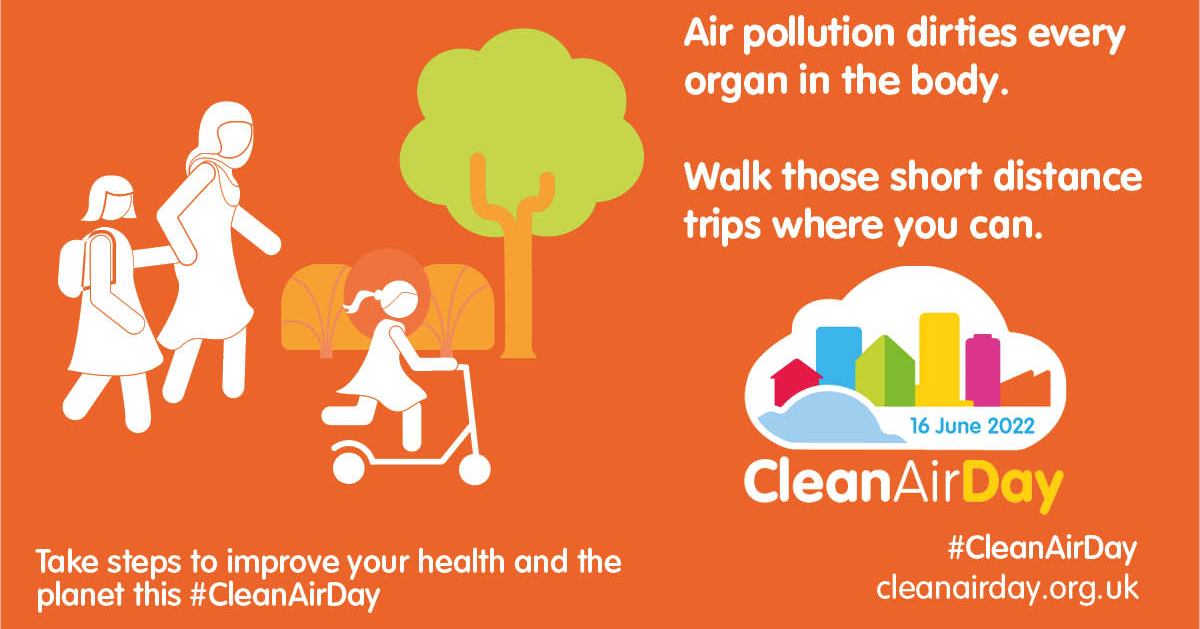 Air pollution dirties every organ in the body.

Walk those short distance trips where you can.

16 June 2022

CleanAirDay

Take steps to improve your health and the planet this #CleanAirDay

#CleanAirDay
cleanairday.org.uk